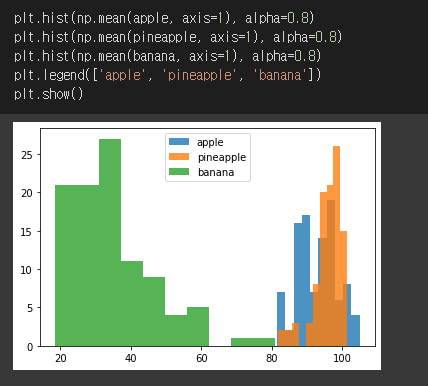 plt.hist(np.mean(apple, axis=1), alpha=0.8)
plt.hist(np.mean(pineapple, axis=1), alpha=0.8)
plt.hist(np.mean(banana, axis=1), alpha=0.8)
plt.legend(['apple', 'pineapple', 'banana'])
plt.show()

apple
pineapple
banana

25
20
15
10
5
0

20
40
60
80
100